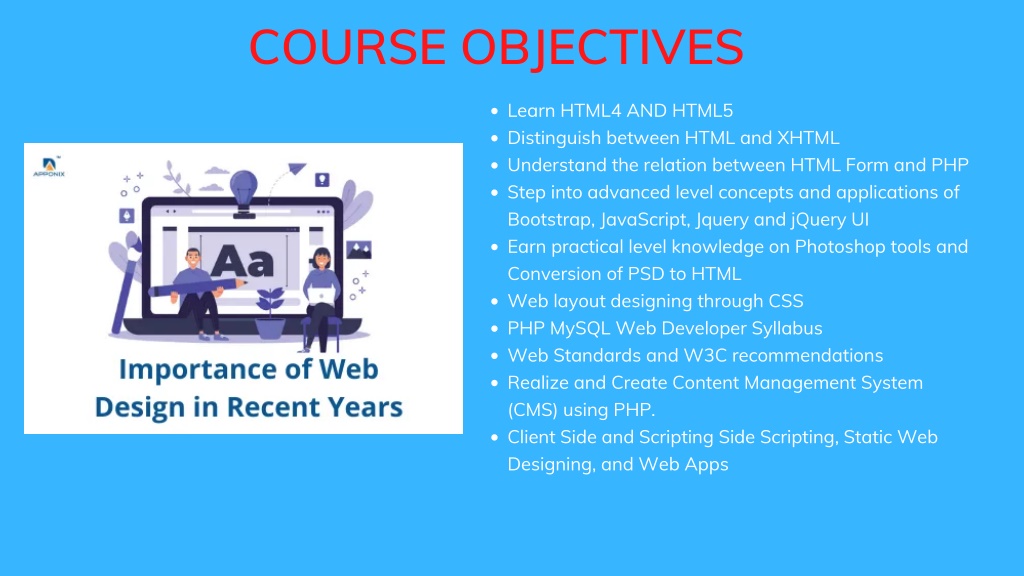 COURSE OBJECTIVES

APPONIX

Aa

Importance of Web Design in Recent Years

- Learn HTML4 AND HTML5
- Distinguish between HTML and XHTML
- Understand the relation between HTML Form and PHP
- Step into advanced level concepts and applications of Bootstrap, JavaScript, Jquery and jQuery UI
- Earn practical level knowledge on Photoshop tools and Conversion of PSD to HTML
- Web layout designing through CSS
- PHP MySQL Web Developer Syllabus
- Web Standards and W3C recommendations
- Realize and Create Content Management System (CMS) using PHP.
- Client Side and Scripting Side Scripting, Static Web Designing, and Web Apps